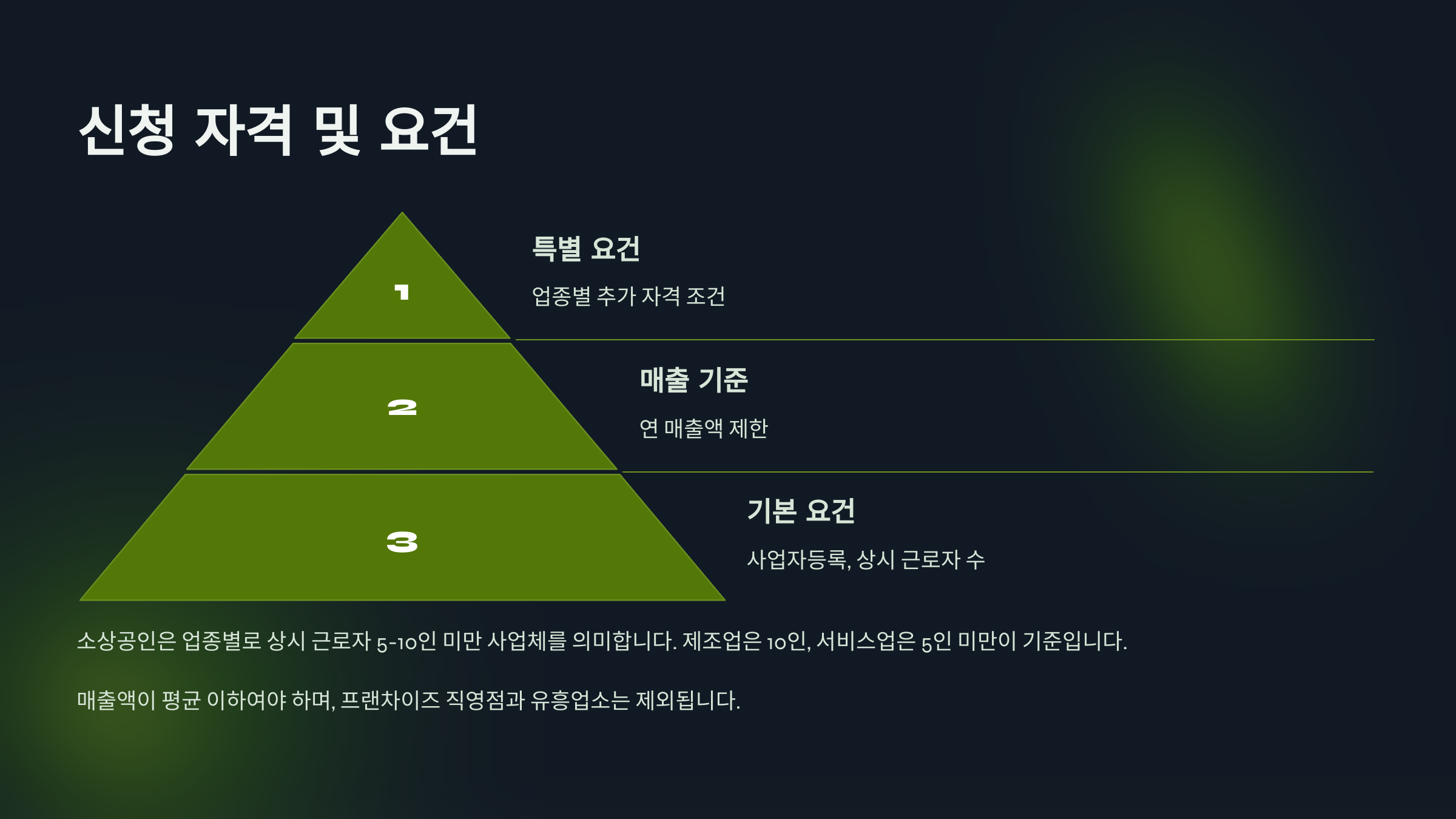 신청 자격 및 요건

1

특별 요건

업종별 추가 자격 조건

2

매출 기준

연 매출액 제한

3

기본 요건

사업자등록, 상시 근로자 수

소상공인은 업종별로 상시 근로자 5-10인 미만 사업체를 의미합니다. 제조업은 10인, 서비스업은 5인 미만이 기준입니다.

매출액이 평균 이하여야 하며, 프랜차이즈 직영점과 유흥업소는 제외됩니다.